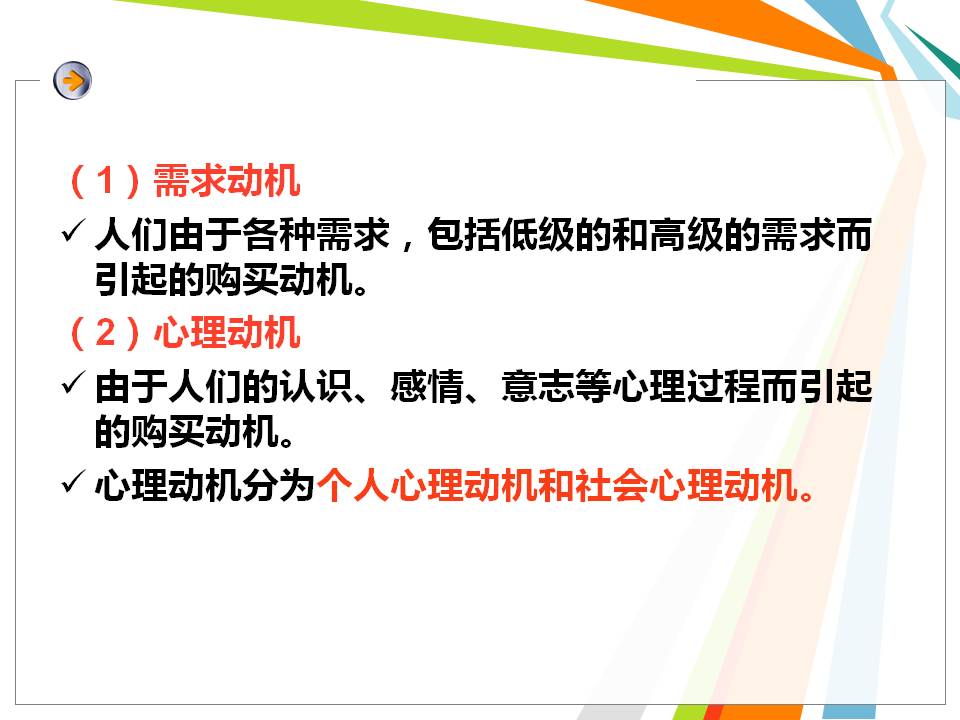 （1）需求动机

✓ 人们由于各种需求，包括低级的和高级的需求而引起的购买动机。

（2）心理动机

✓ 由于人们的认识、感情、意志等心理过程而引起的购买动机。

✓ 心理动机分为个人心理动机和社会心理动机。